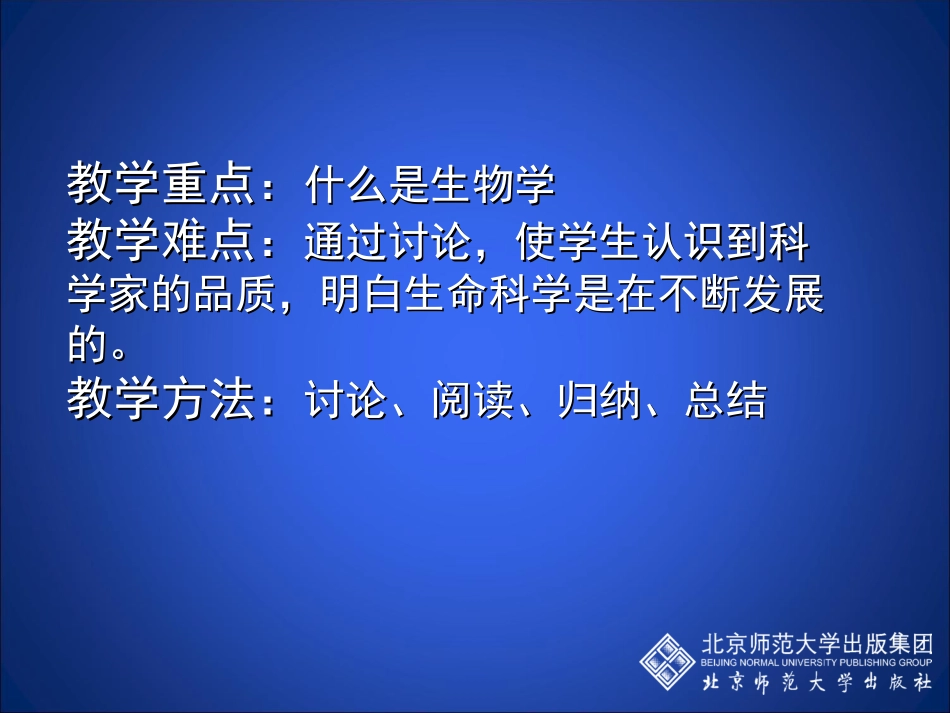 教学重点：什么是生物学
教学难点：通过讨论，使学生认识到科学家的品质，明白生命科学是在不断发展的。
教学方法：讨论、阅读、归纳、总结

北京师范大学出版集团
BEIJING NORMAL UNIVERSITY PUBLISHING GROUP
北京师范大学出版社